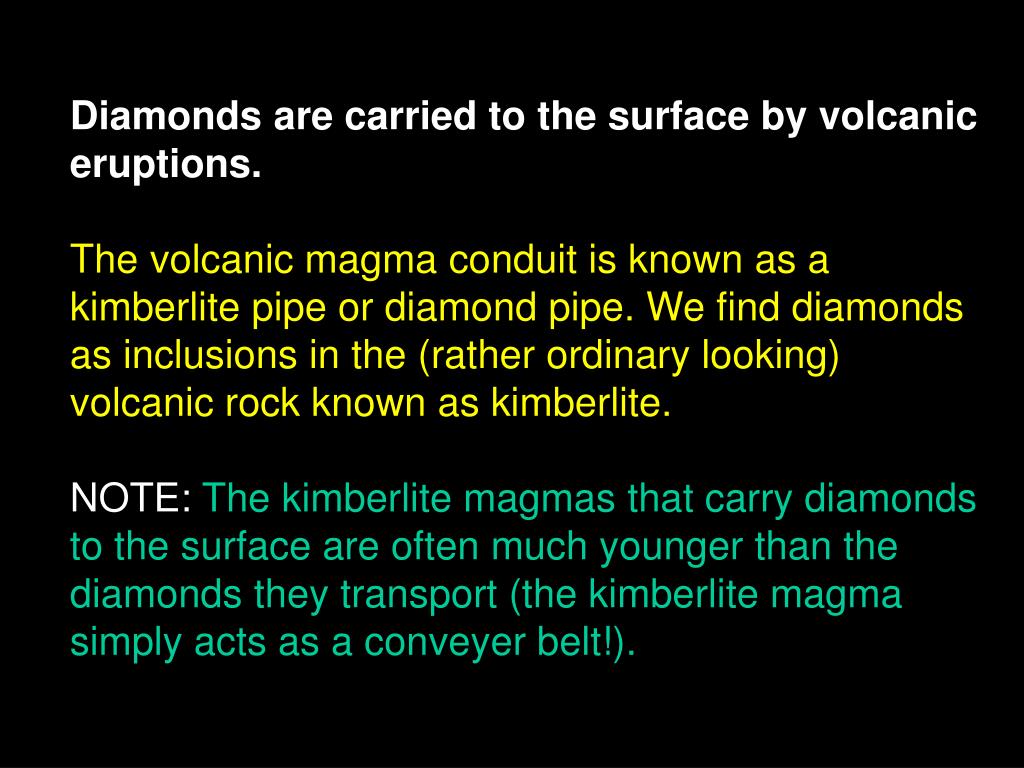 Diamonds are carried to the surface by volcanic eruptions.

The volcanic magma conduit is known as a kimberlite pipe or diamond pipe. We find diamonds as inclusions in the (rather ordinary looking) volcanic rock known as kimberlite.

NOTE: The kimberlite magmas that carry diamonds to the surface are often much younger than the diamonds they transport (the kimberlite magma simply acts as a conveyer belt!).